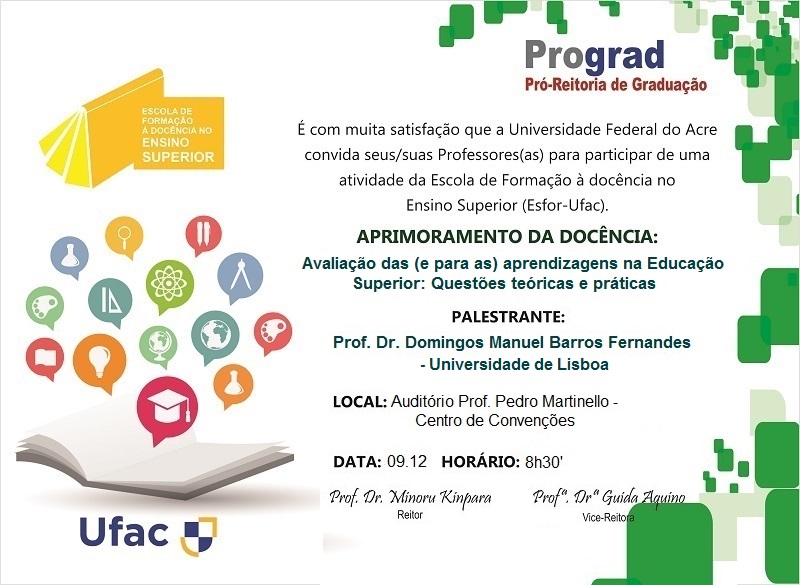 ESCOLA DE FORMAÇÃO À DOCÊNCIA NO ENSINO SUPERIOR

Ufac

Prograd
Pró-Reitoria de Graduação

É com muita satisfação que a Universidade Federal do Acre convida seus/suas Professores(as) para participar de uma atividade da Escola de Formação à docência no Ensino Superior (Esfor-Ufac).

APRIMORAMENTO DA DOCÊNCIA:
Avaliação das (e para as) aprendizagens na Educação Superior: Questões teóricas e práticas

PALESTRANTE:
Prof. Dr. Domingos Manuel Barros Fernandes - Universidade de Lisboa

LOCAL: Auditório Prof. Pedro Martinello - Centro de Convenções

DATA: 09.12 HORÁRIO: 8h30'

Prof. Dr. Minoru Kinpara
Reitor

Profª. Drª Guida Aquino
Vice-Reitora